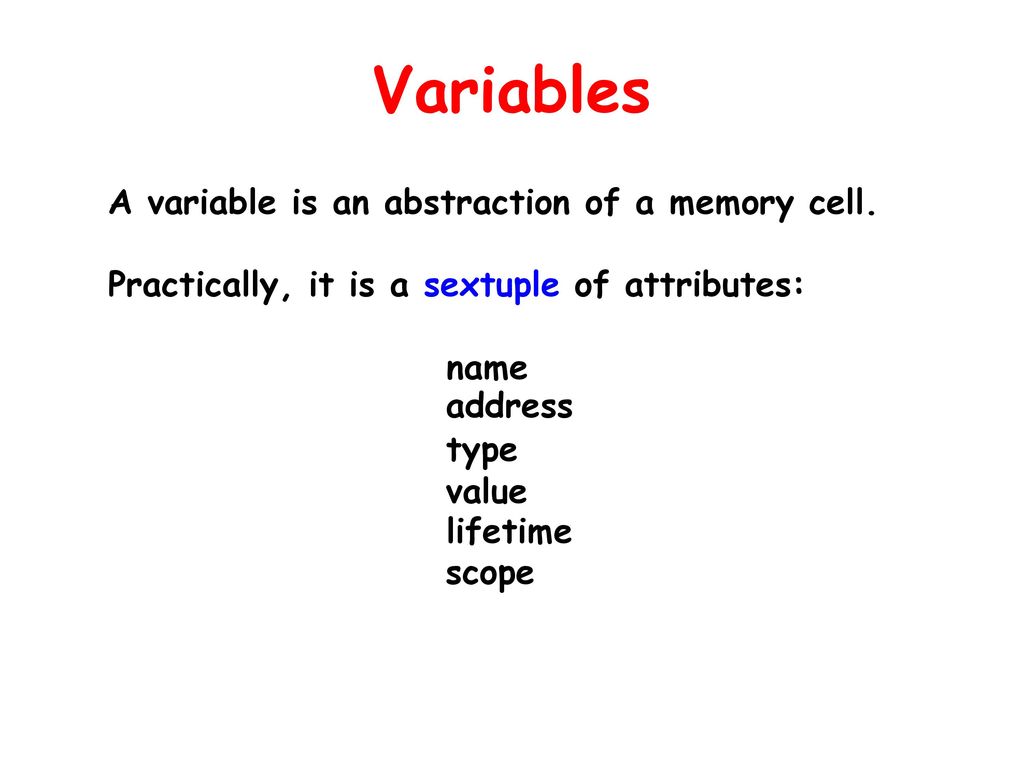 Variables

A variable is an abstraction of a memory cell.

Practically, it is a sextuple of attributes:

name
address
type
value
lifetime
scope